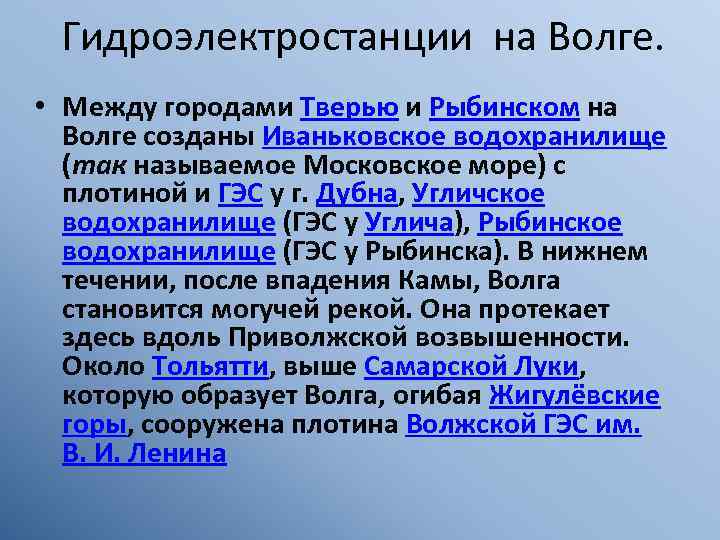 Гидроэлектростанции на Волге.

• Между городами Тверью и Рыбинском на Волге созданы Иваньковское водохранилище (так называемое Московское море) с плотиной и ГЭС у г. Дубна, Угличское водохранилище (ГЭС у Углича), Рыбинское водохранилище (ГЭС у Рыбинска). В нижнем течении, после впадения Камы, Волга становится могучей рекой. Она протекает здесь вдоль Приволжской возвышенности. Около Тольятти, выше Самарской Луки, которую образует Волга, огибая Жигулёвские горы, сооружена плотина Волжской ГЭС им. В. И. Ленина